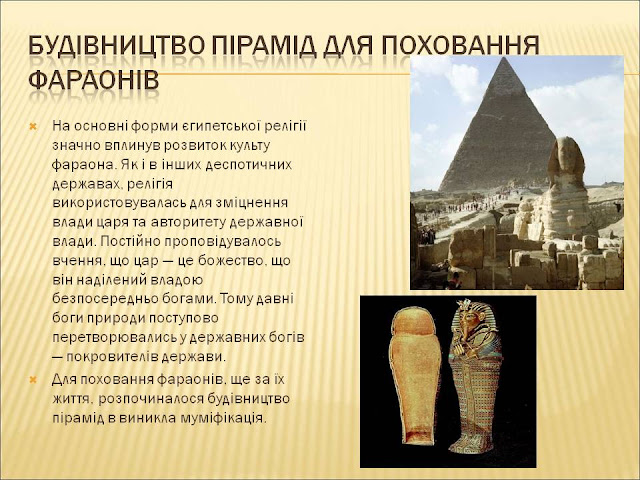 БУДІВНИЦТВО ПІРАМІД ДЛЯ ПОХОВАННЯ ФАРАОНІВ

На основні форми єгипетської релігії значно вплинув розвиток культу фараона. Як і в інших деспотичних державах, релігія використовувалась для зміцнення влади царя та авторитету державної влади. Постійно проповідувалось вчення, що цар — це божество, що він наділений владою безпосередньо богами. Тому давні боги природи поступово перетворювались у державних богів — покровителів держави.

Для поховання фараонів, ще за їх життя, розпочиналося будівництво пірамід в виникла муміфікація.